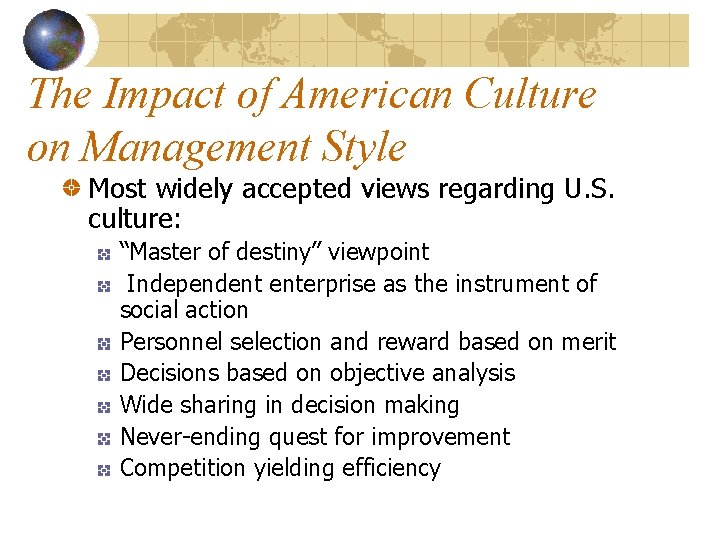 The Impact of American Culture on Management Style

Most widely accepted views regarding U.S. culture:

“Master of destiny” viewpoint

Independent enterprise as the instrument of social action

Personnel selection and reward based on merit

Decisions based on objective analysis

Wide sharing in decision making

Never-ending quest for improvement

Competition yielding efficiency